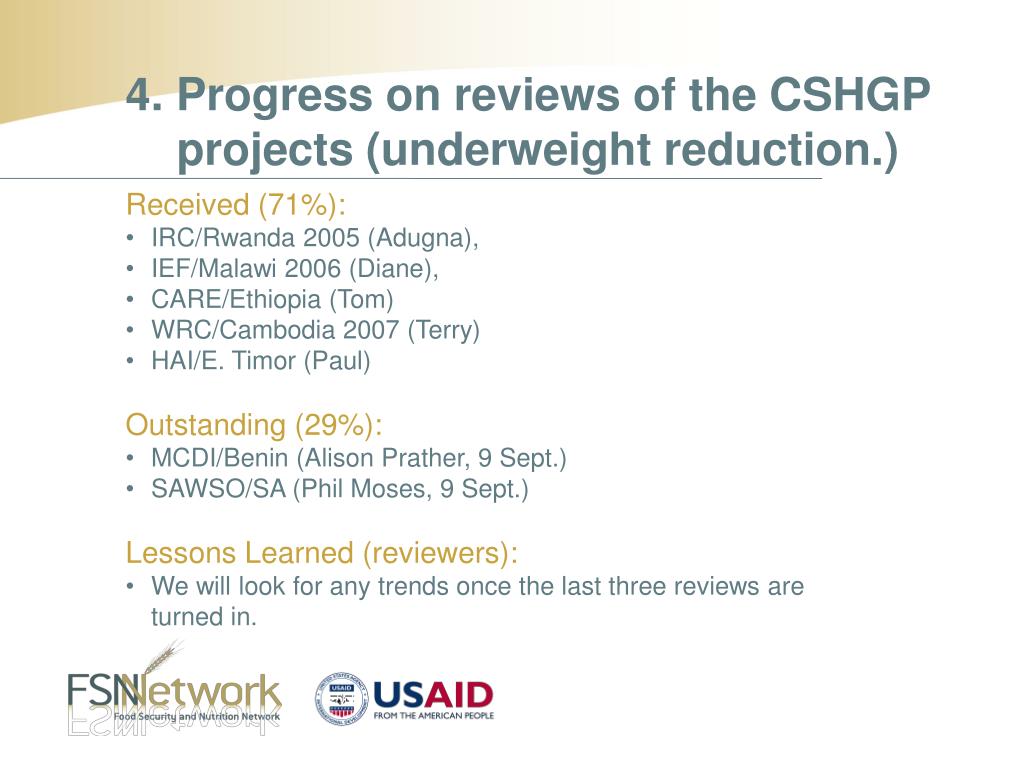 4. Progress on reviews of the CSHGP projects (underweight reduction.)

Received (71%):
• IRC/Rwanda 2005 (Adugna),
• IEF/Malawi 2006 (Diane),
• CARE/Ethiopia (Tom)
• WRC/Cambodia 2007 (Terry)
• HAI/E. Timor (Paul)

Outstanding (29%):
• MCDI/Benin (Alison Prather, 9 Sept.)
• SAWSO/SA (Phil Moses, 9 Sept.)

Lessons Learned (reviewers):
• We will look for any trends once the last three reviews are turned in.

FSNNetwork
Food Security and Nutrition Network

USAID
FROM THE AMERICAN PEOPLE